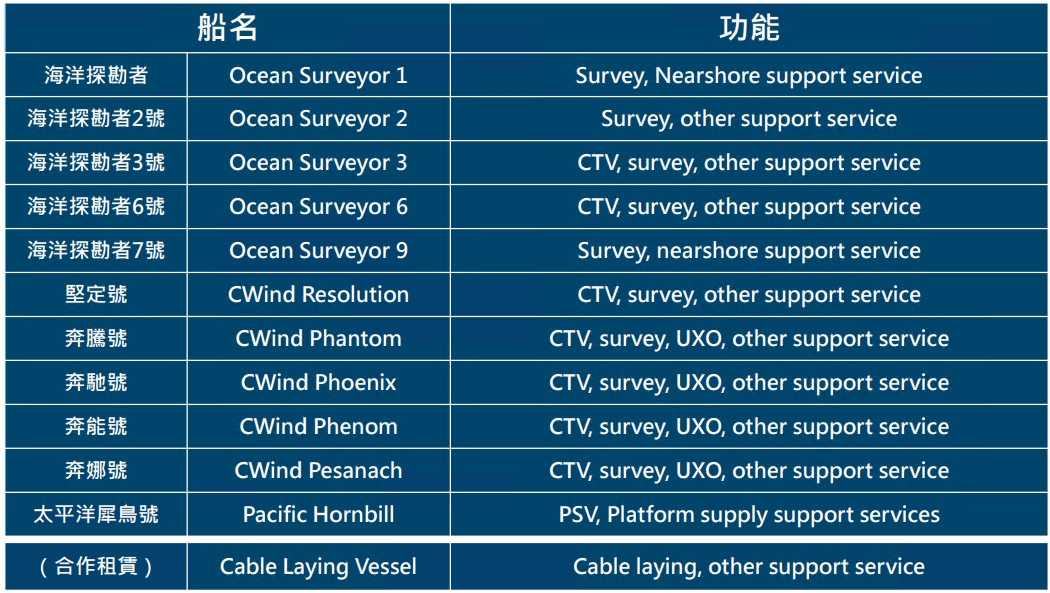 | 船名 | | 功能 |
|---|---|---|
| 海洋探勘者 | Ocean Surveyor 1 | Survey, Nearshore support service |
| 海洋探勘者2號 | Ocean Surveyor 2 | Survey, other support service |
| 海洋探勘者3號 | Ocean Surveyor 3 | CTV, survey, other support service |
| 海洋探勘者6號 | Ocean Surveyor 6 | CTV, survey, other support service |
| 海洋探勘者7號 | Ocean Surveyor 9 | Survey, nearshore support service |
| 堅定號 | CWind Resolution | CTV, survey, other support service |
| 奔騰號 | CWind Phantom | CTV, survey, UXO, other support service |
| 奔馳號 | CWind Phoenix | CTV, survey, UXO, other support service |
| 奔能號 | CWind Phenom | CTV, survey, UXO, other support service |
| 奔娜號 | CWind Pesanach | CTV, survey, UXO, other support service |
| 太平洋犀鳥號 | Pacific Hornbill | PSV, Platform supply support services |
| （合作租賃） | Cable Laying Vessel | Cable laying, other support service |